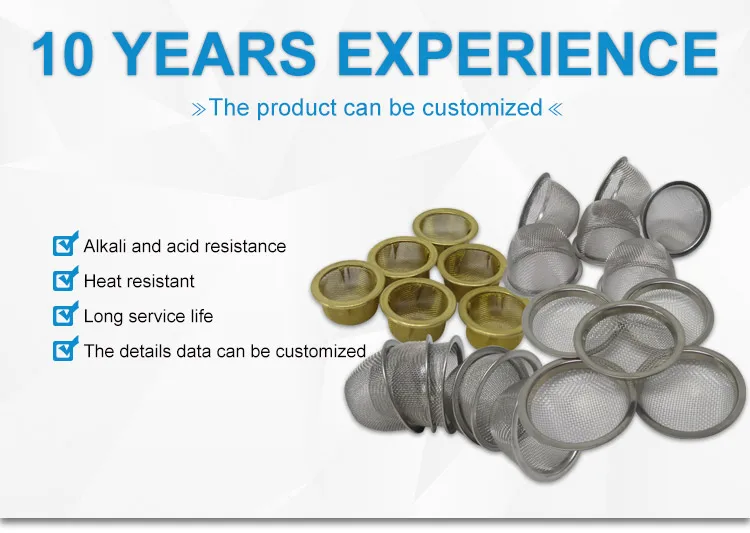 10 YEARS EXPERIENCE

»The product can be customized«

Alkali and acid resistance

Heat resistant

Long service life

The details data can be customized